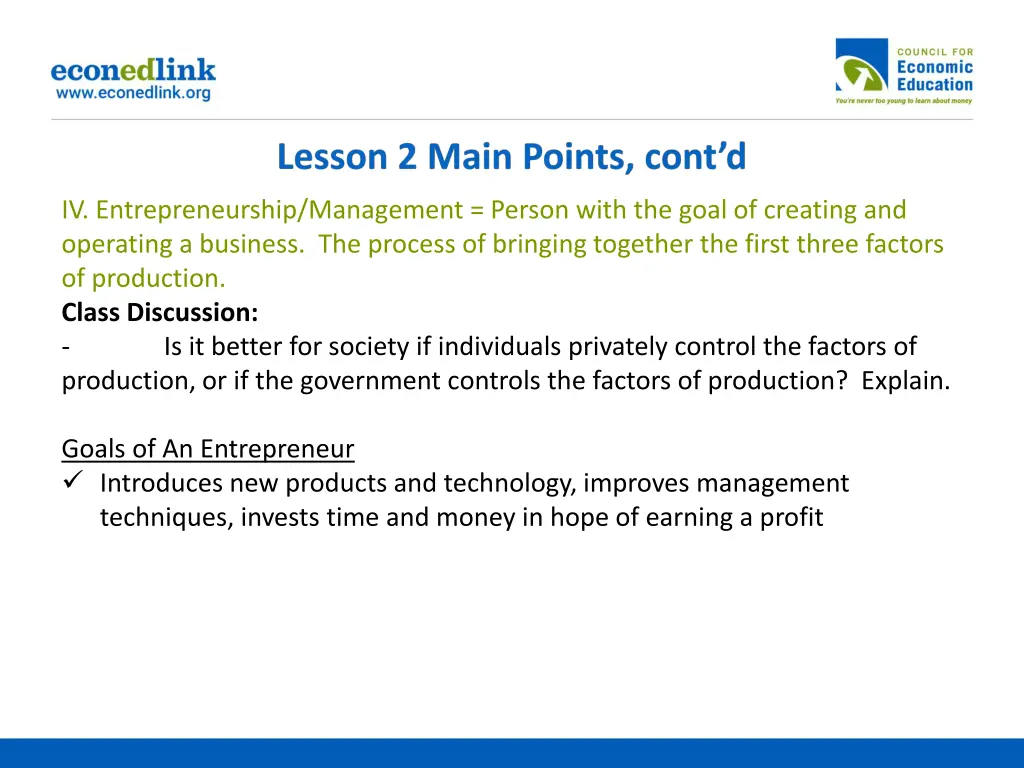 econedlink
www.econedlink.org

COUNCIL FOR
Economic
Education
You're never too young to learn about money

Lesson 2 Main Points, cont'd

IV. Entrepreneurship/Management = Person with the goal of creating and operating a business. The process of bringing together the first three factors of production.

Class Discussion:
- Is it better for society if individuals privately control the factors of production, or if the government controls the factors of production? Explain.

Goals of An Entrepreneur
✓ Introduces new products and technology, improves management techniques, invests time and money in hope of earning a profit